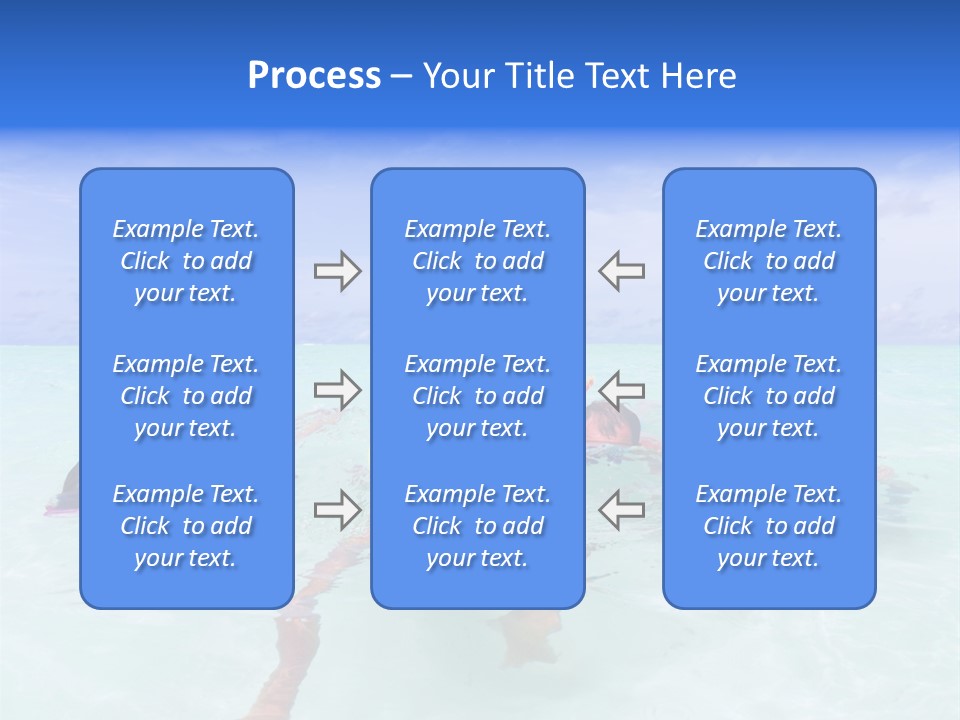 Process – Your Title Text Here

Example Text. Click to add your text.

Example Text. Click to add your text.

Example Text. Click to add your text.

Example Text. Click to add your text.

Example Text. Click to add your text.

Example Text. Click to add your text.

Example Text. Click to add your text.

Example Text. Click to add your text.

Example Text. Click to add your text.